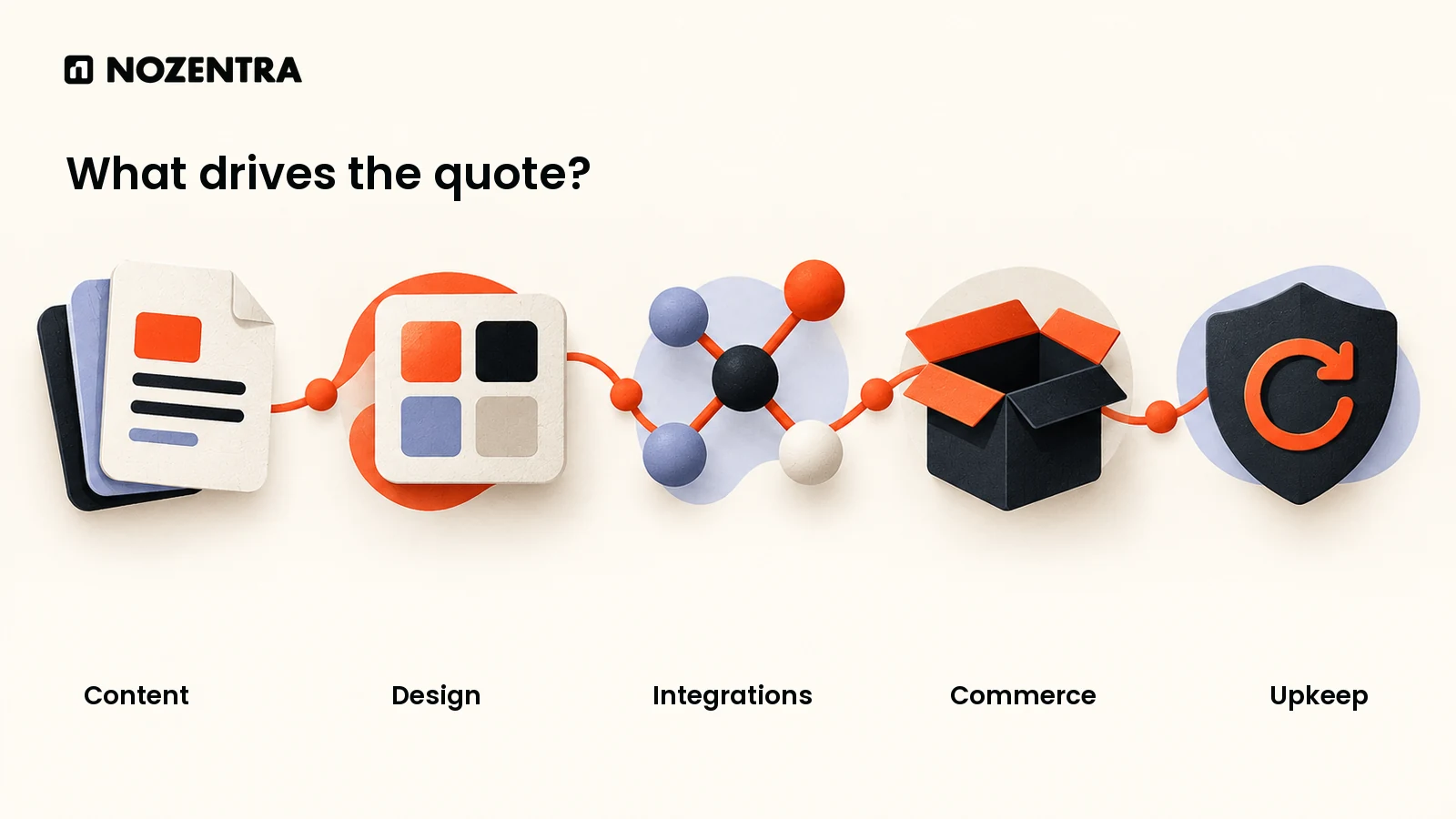 NOZENTRA

What drives the quote?

Content

Design

Integrations

Commerce

Upkeep